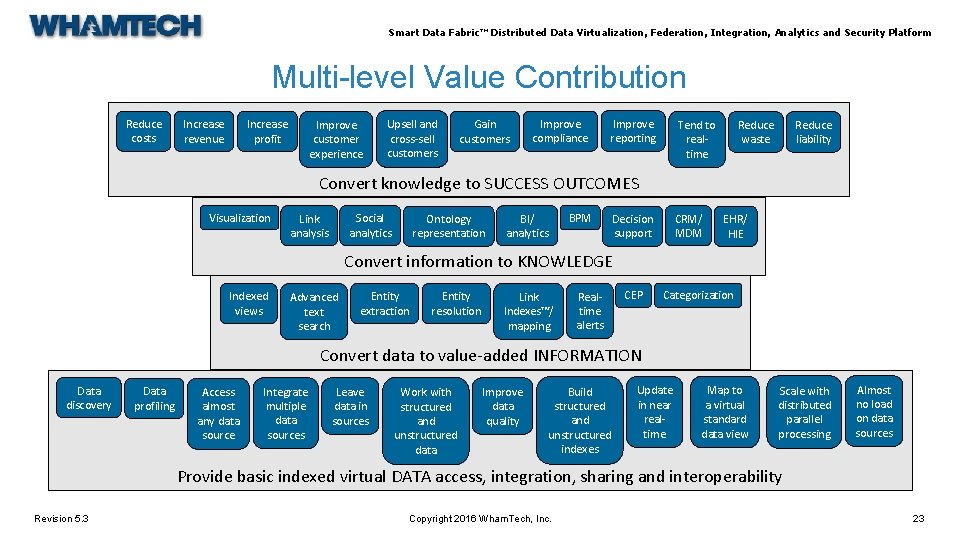 WHAMTECH

Smart Data Fabric™ Distributed Data Virtualization, Federation, Integration, Analytics and Security Platform

Multi-level Value Contribution

Reduce costs
Increase revenue
Increase profit
Improve customer experience
Upsell and cross-sell customers
Gain customers
Improve compliance
Improve reporting
Tend to real-time
Reduce waste
Reduce liability

Convert knowledge to SUCCESS OUTCOMES

Visualization
Link analysis
Social analytics
Ontology representation
BI/ analytics
BPM
Decision support
CRM/ MDM
EHR/ HIE

Convert information to KNOWLEDGE

Indexed views
Advanced text search
Entity extraction
Entity resolution
Link Indexes™/ mapping
Real-time alerts
CEP
Categorization

Convert data to value-added INFORMATION

Data discovery
Data profiling
Access almost any data source
Integrate multiple data sources
Leave data in sources
Work with structured and unstructured data
Improve data quality
Build structured and unstructured indexes
Update in near real-time
Map to a virtual standard data view
Scale with distributed parallel processing
Almost no load on data sources

Provide basic indexed virtual DATA access, integration, sharing and interoperability

Revision 5.3
Copyright 2016 WhamTech, Inc.
23